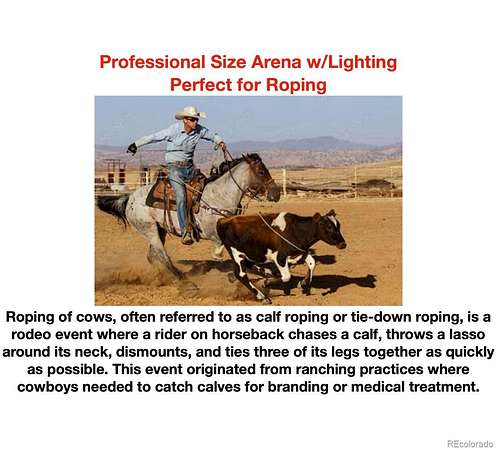 Professional Size Arena w/Lighting
Perfect for Roping

Roping of cows, often referred to as calf roping or tie-down roping, is a rodeo event where a rider on horseback chases a calf, throws a lasso around its neck, dismounts, and ties three of its legs together as quickly as possible. This event originated from ranching practices where cowboys needed to catch calves for branding or medical treatment.

REcolorado